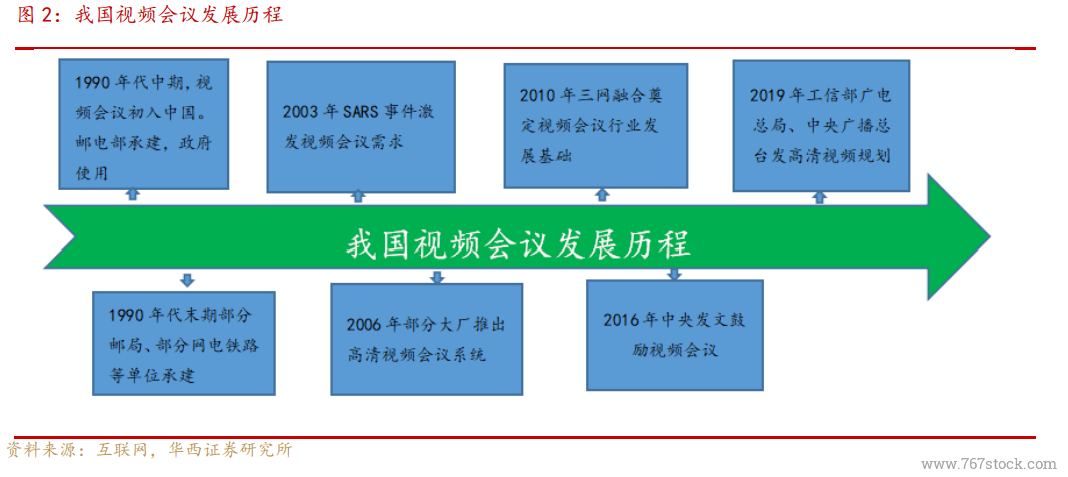 图 2：我国视频会议发展历程

1990 年代中期，视频会议初入中国。邮电部承建，政府使用

2003 年 SARS 事件激发视频会议需求

2010 年三网融合奠定视频会议行业发展基础

2019 年工信部广电总局、中央广播总台发高清视频规划

我国视频会议发展历程

1990 年代末期部分邮局、部分网电铁路等单位承建

2006 年部分大厂推出高清视频会议系统

2016 年中央发文鼓励视频会议

资料来源：互联网，华西证券研究所

www.767stock.com